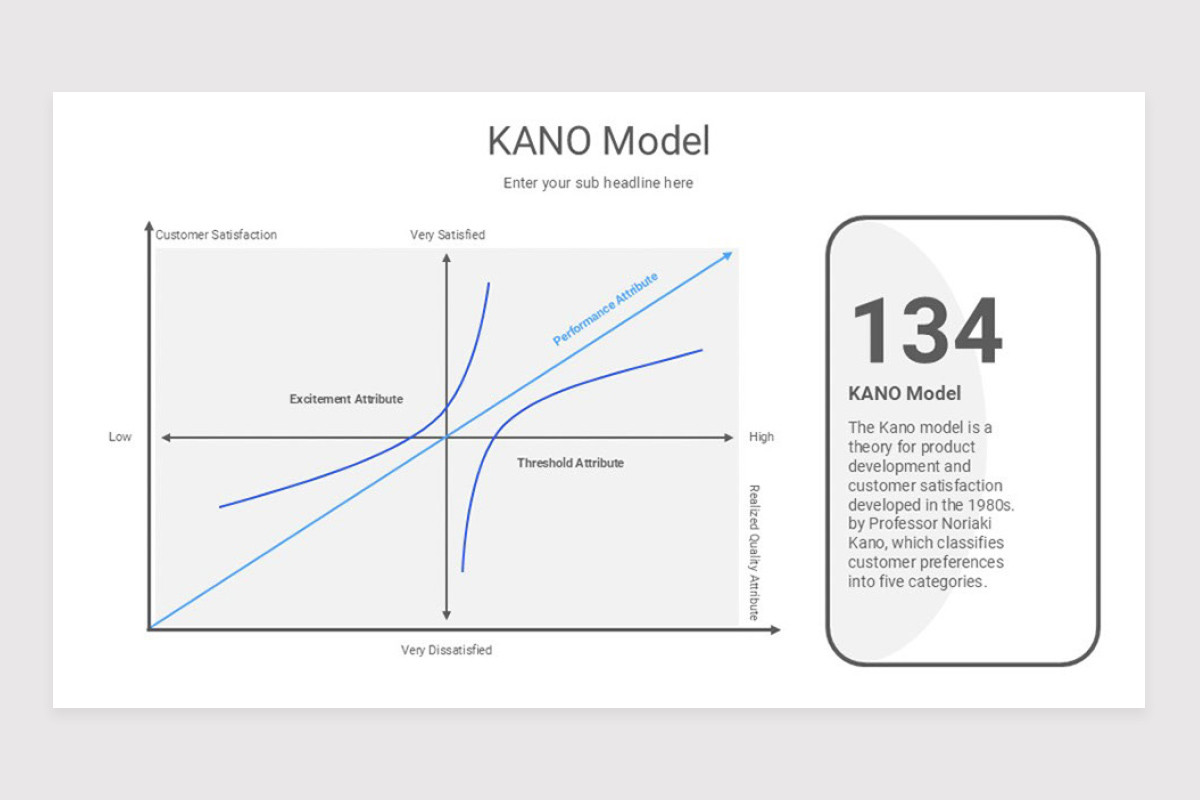 KANO Model

Enter your sub headline here

Customer Satisfaction

Very Satisfied

Performance Attribute

Excitement Attribute

Low

High

Threshold Attribute

Realized Quality Attribute

Very Dissatisfied

134

KANO Model

The Kano model is a theory for product development and customer satisfaction developed in the 1980s. by Professor Noriaki Kano, which classifies customer preferences into five categories.